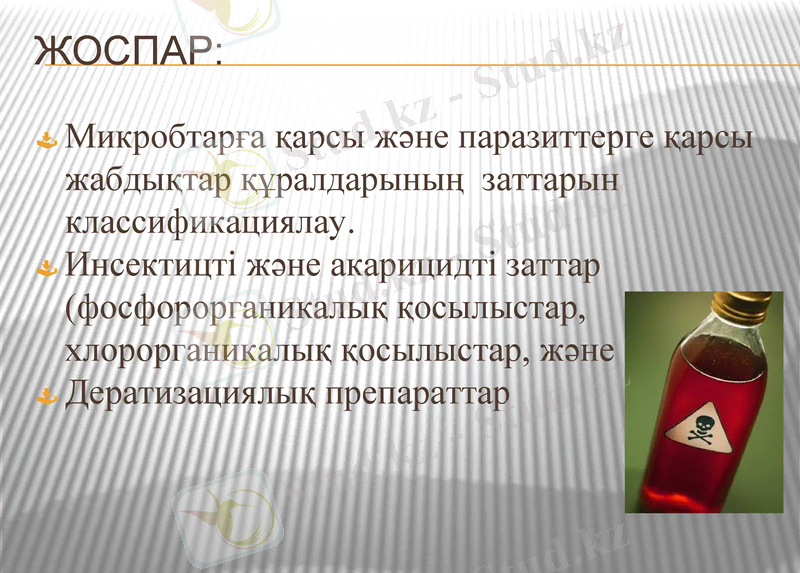 ЖОСПАР:

Микробтарға қарсы және паразиттерге қарсы жабдықтар құралдарының заттарын классификациялау.

Инсектицті және акарицидті заттар (фосфорорганикалық қосылыстар, хлорорганикалық қосылыстар, және

Дератизациялық препараттар

Stud.kz - Stud.kz